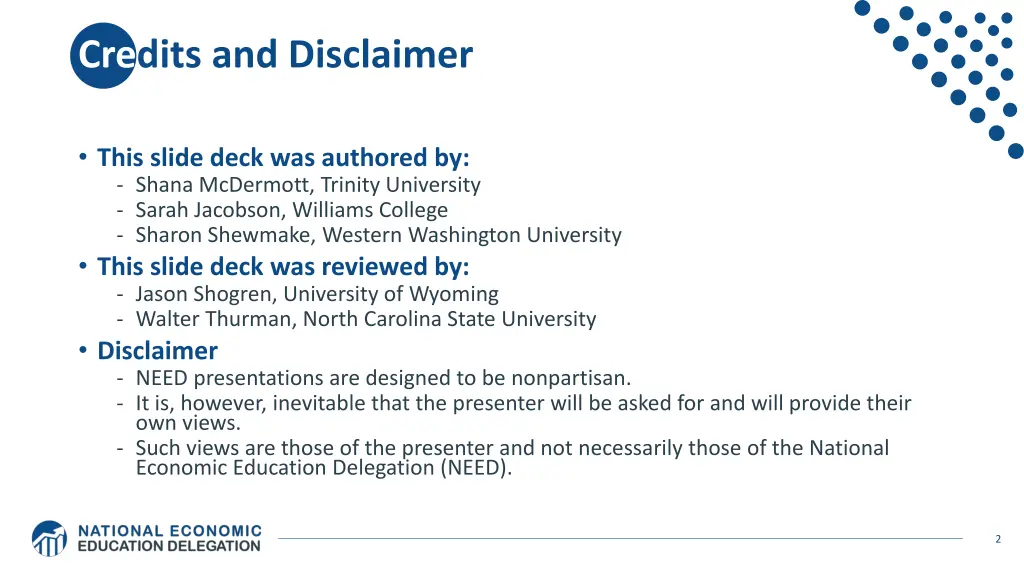 Credits and Disclaimer

• This slide deck was authored by:
- Shana McDermott, Trinity University
- Sarah Jacobson, Williams College
- Sharon Shewmake, Western Washington University

• This slide deck was reviewed by:
- Jason Shogren, University of Wyoming
- Walter Thurman, North Carolina State University

• Disclaimer
- NEED presentations are designed to be nonpartisan.
- It is, however, inevitable that the presenter will be asked for and will provide their own views.
- Such views are those of the presenter and not necessarily those of the National Economic Education Delegation (NEED).

NATIONAL ECONOMIC EDUCATION DELEGATION

2